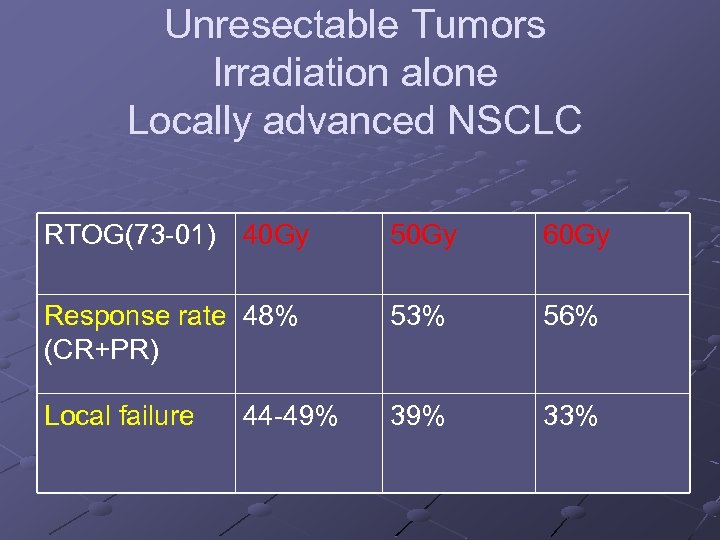 Unresectable Tumors
Irradiation alone
Locally advanced NSCLC

| RTOG(73-01) | 40Gy | 50Gy | 60Gy |
|---|---|---|---|
| Response rate (CR+PR) | 48% | 53% | 56% |
| Local failure | 44-49% | 39% | 33% |